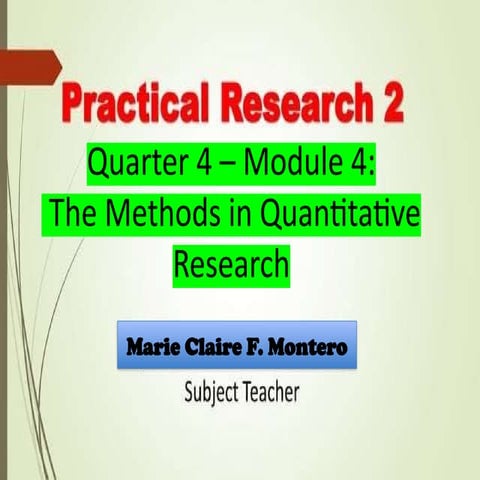 Practical Research 2

Quarter 4 – Module 4:
The Methods in Quantitative Research

Marie Claire F. Montero

Subject Teacher